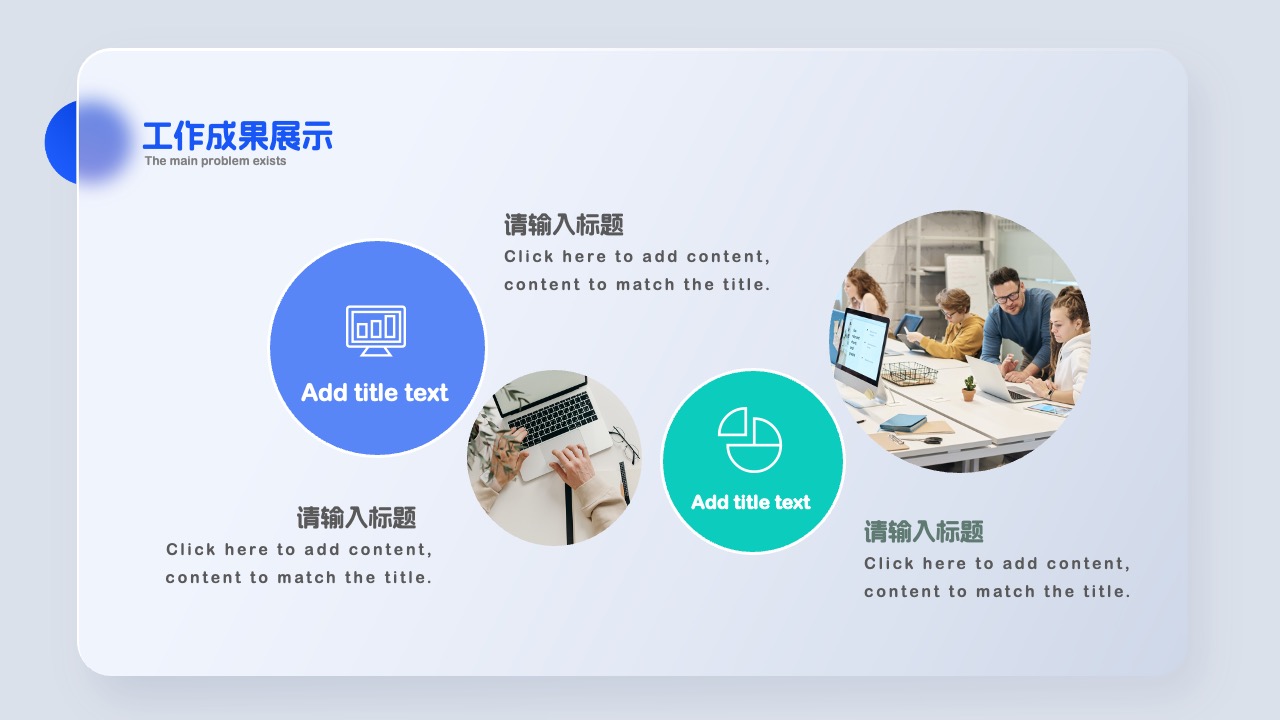 工作成果展示
The main problem exists

请输入标题
Click here to add content, content to match the title.

Add title text

请输入标题
Click here to add content, content to match the title.

Add title text

请输入标题
Click here to add content, content to match the title.